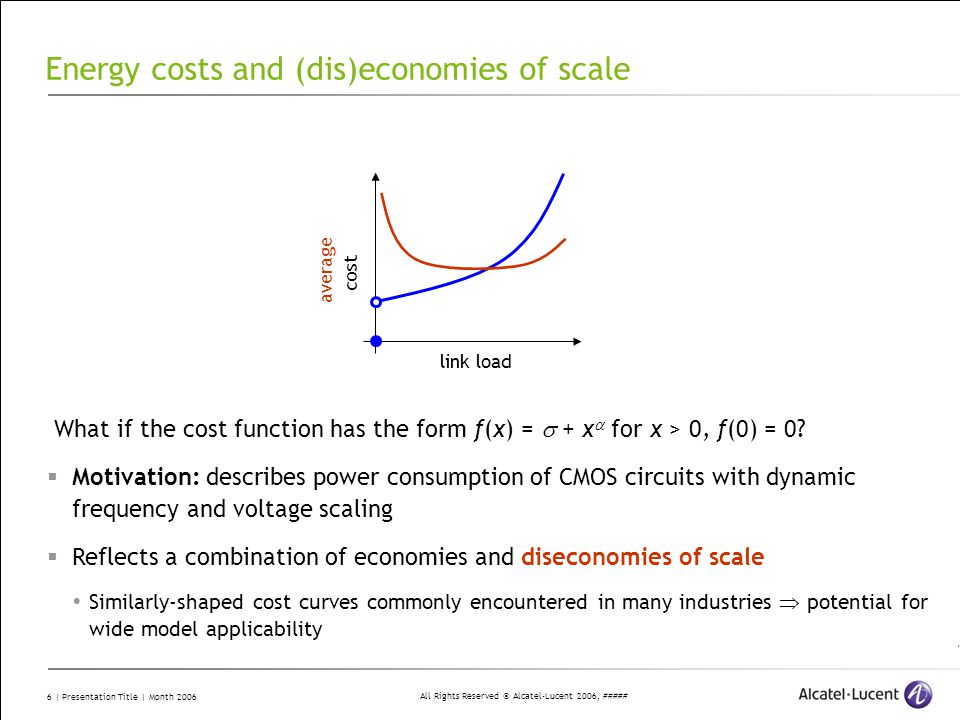 Energy costs and (dis)economies of scale

average
cost

link load

What if the cost function has the form $f(x) = \sigma + x^{\alpha}$ for $x > 0$, $f(0) = 0$?

▪ Motivation: describes power consumption of CMOS circuits with dynamic frequency and voltage scaling

▪ Reflects a combination of economies and diseconomies of scale

• Similarly-shaped cost curves commonly encountered in many industries $\Rightarrow$ potential for wide model applicability

6 | Presentation Title | Month 2006

All Rights Reserved © Alcatel-Lucent 2006, #####

Alcatel·Lucent